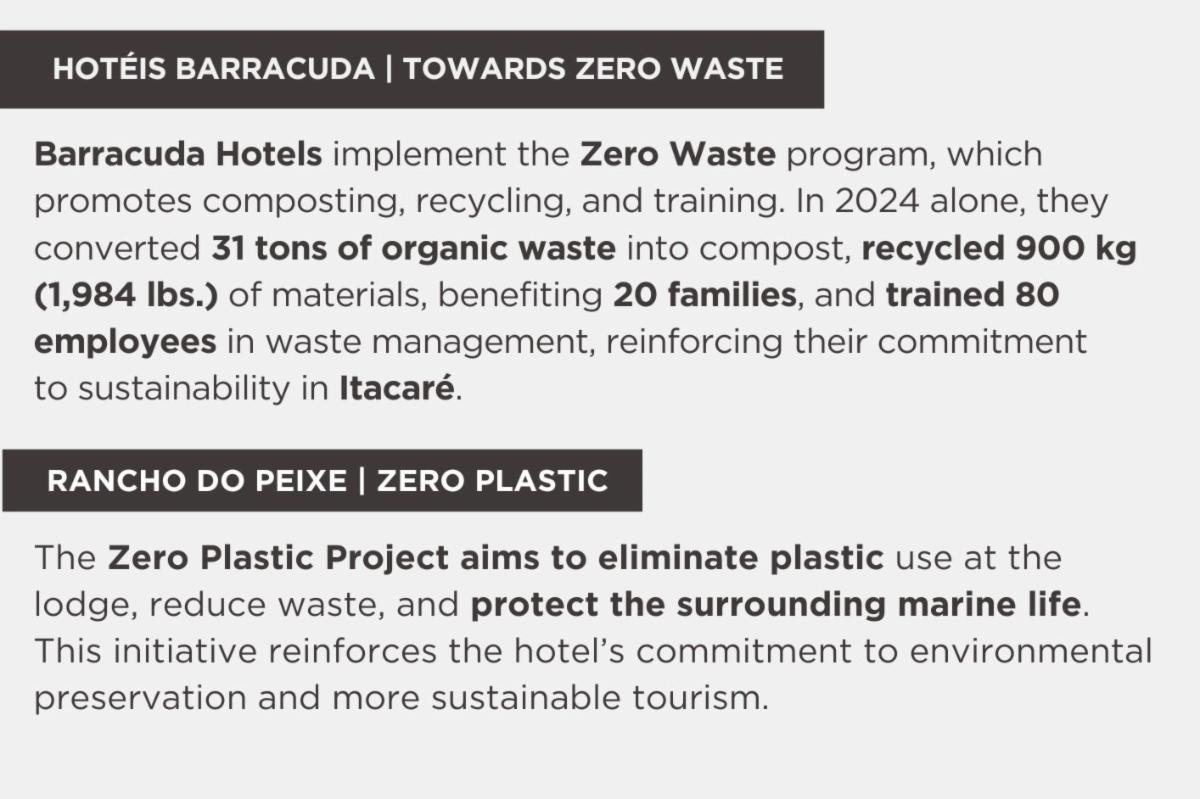 HOTÉIS BARRACUDA | TOWARDS ZERO WASTE

Barracuda Hotels implement the Zero Waste program, which promotes composting, recycling, and training. In 2024 alone, they converted 31 tons of organic waste into compost, recycled 900 kg (1,984 lbs.) of materials, benefiting 20 families, and trained 80 employees in waste management, reinforcing their commitment to sustainability in Itacaré.

RANCHO DO PEIXE | ZERO PLASTIC

The Zero Plastic Project aims to eliminate plastic use at the lodge, reduce waste, and protect the surrounding marine life. This initiative reinforces the hotel's commitment to environmental preservation and more sustainable tourism.